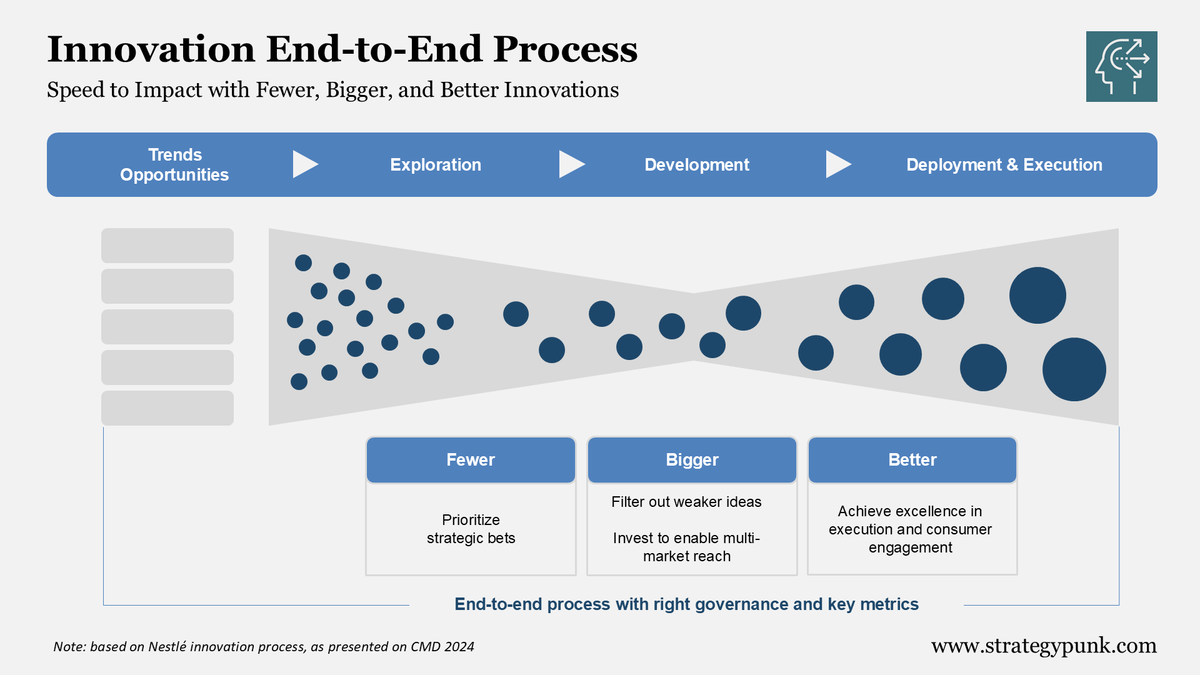 Innovation End-to-End Process

Speed to Impact with Fewer, Bigger, and Better Innovations

Trends Opportunities

Exploration

Development

Deployment & Execution

Fewer

Prioritize strategic bets

Bigger

Filter out weaker ideas

Invest to enable multi-market reach

Better

Achieve excellence in execution and consumer engagement

End-to-end process with right governance and key metrics

Note: based on Nestlé innovation process, as presented on CMD 2024

www.strategypunk.com